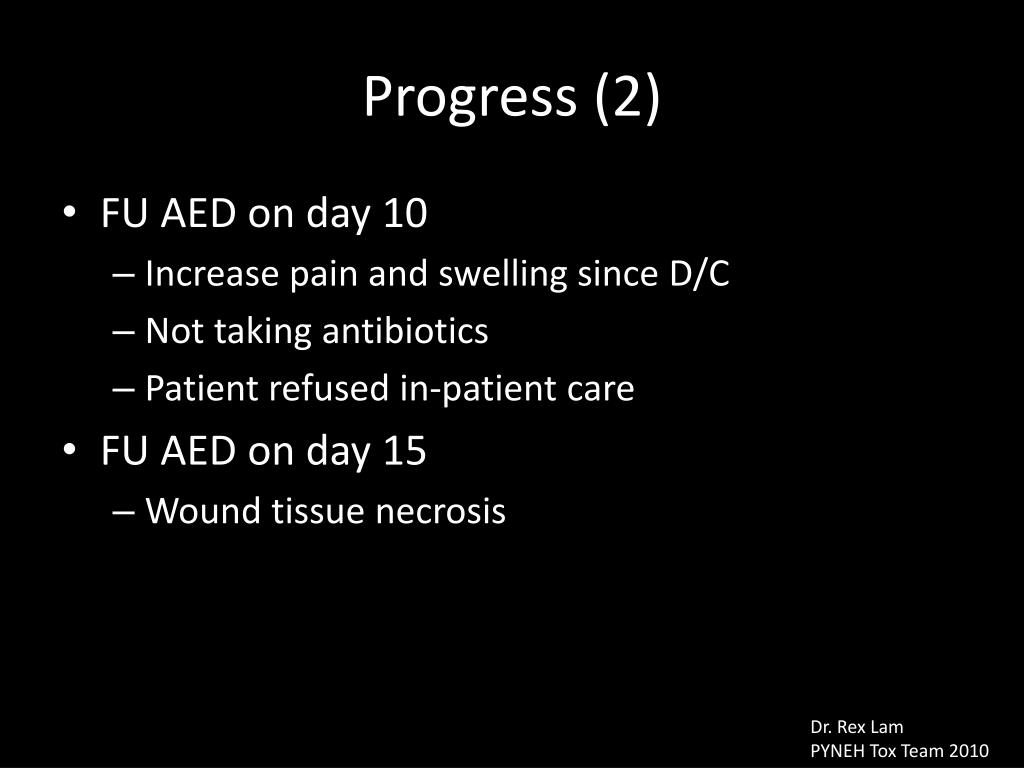 Progress (2)

• FU AED on day 10
– Increase pain and swelling since D/C
– Not taking antibiotics
– Patient refused in-patient care
• FU AED on day 15
– Wound tissue necrosis

Dr. Rex Lam
PYNEH Tox Team 2010